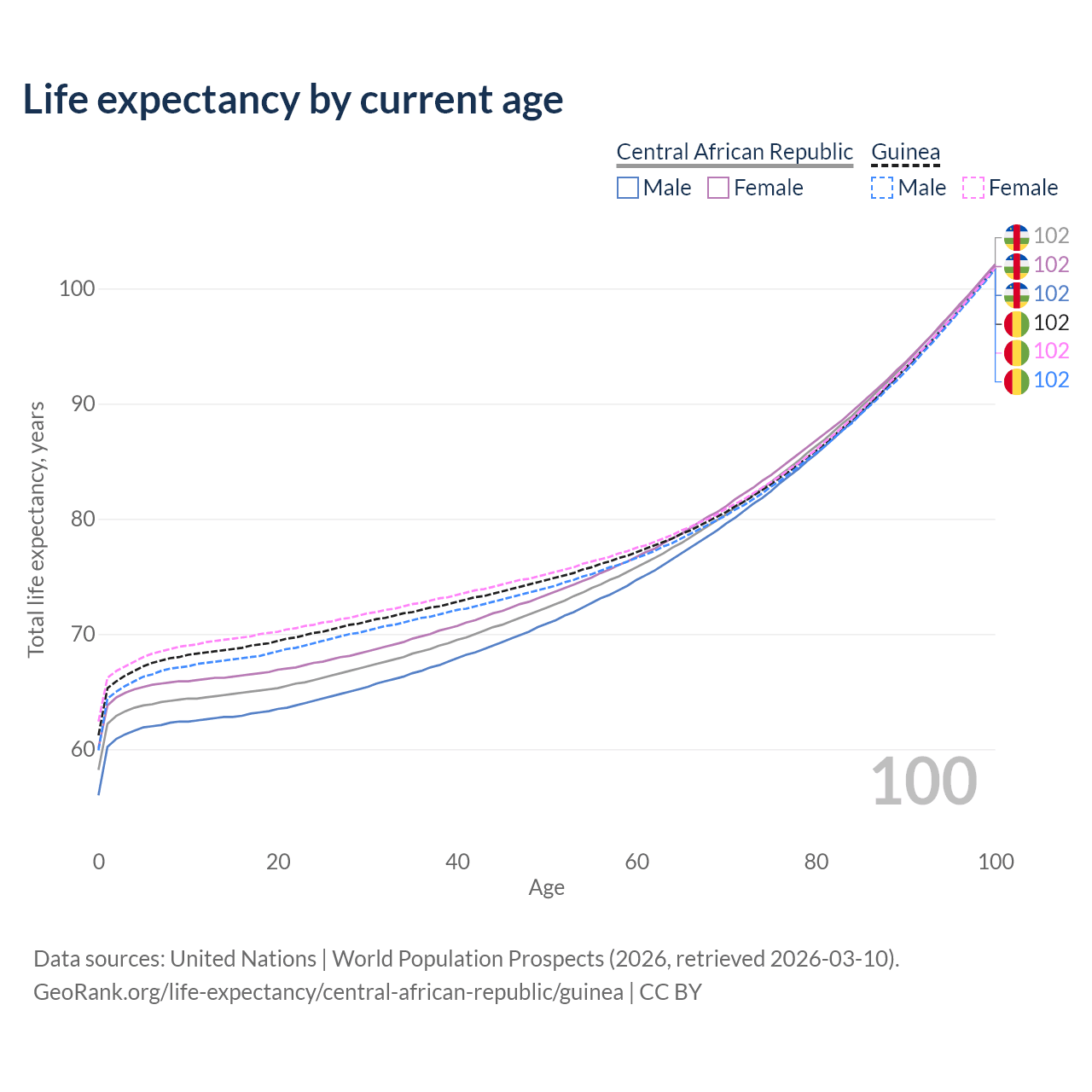 Life expectancy by current age

Central African Republic
Male
Female
Guinea
Male
Female

102
102
102
102
102
102

100
90
80
70
60

Total life expectancy, years

100

0
20
40
60
80
100
Age

Data sources: United Nations | World Population Prospects (2026, retrieved 2026-03-10).
GeoRank.org/life-expectancy/central-african-republic/guinea | CC BY